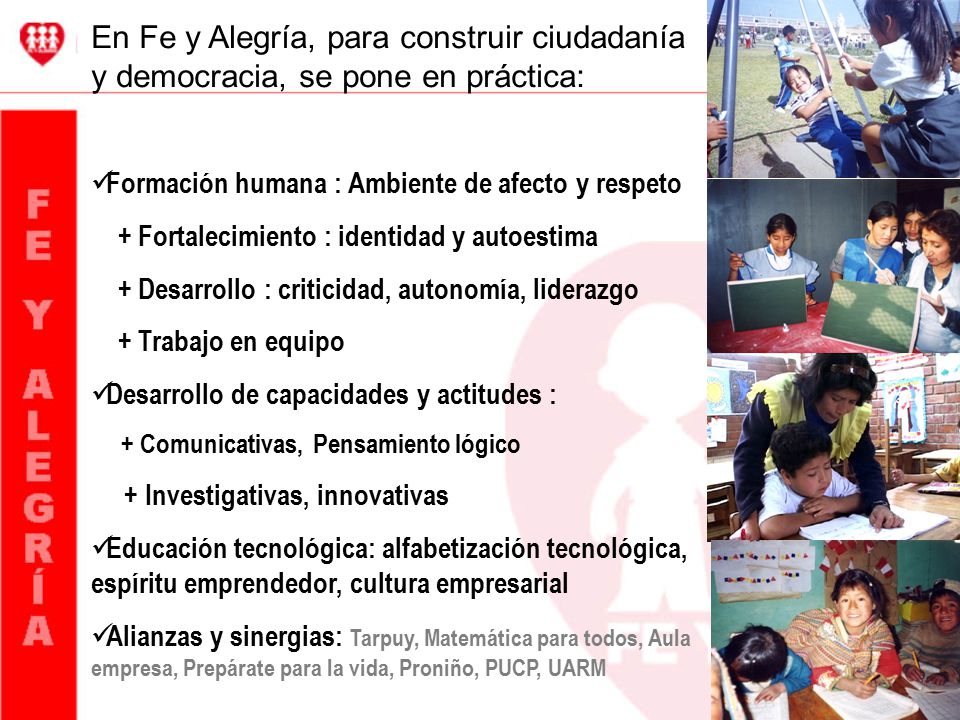 En Fe y Alegría, para construir ciudadanía y democracia, se pone en práctica:

FE Y ALEGRÍA

✓Formación humana : Ambiente de afecto y respeto

+ Fortalecimiento : identidad y autoestima

+ Desarrollo : criticidad, autonomía, liderazgo

+ Trabajo en equipo

✓Desarrollo de capacidades y actitudes :

+ Comunicativas, Pensamiento lógico

+ Investigativas, innovativas

✓Educación tecnológica: alfabetización tecnológica, espíritu emprendedor, cultura empresarial

✓Alianzas y sinergias: Tarpuy, Matemática para todos, Aula empresa, Prepárate para la vida, Proniño, PUCP, UARM